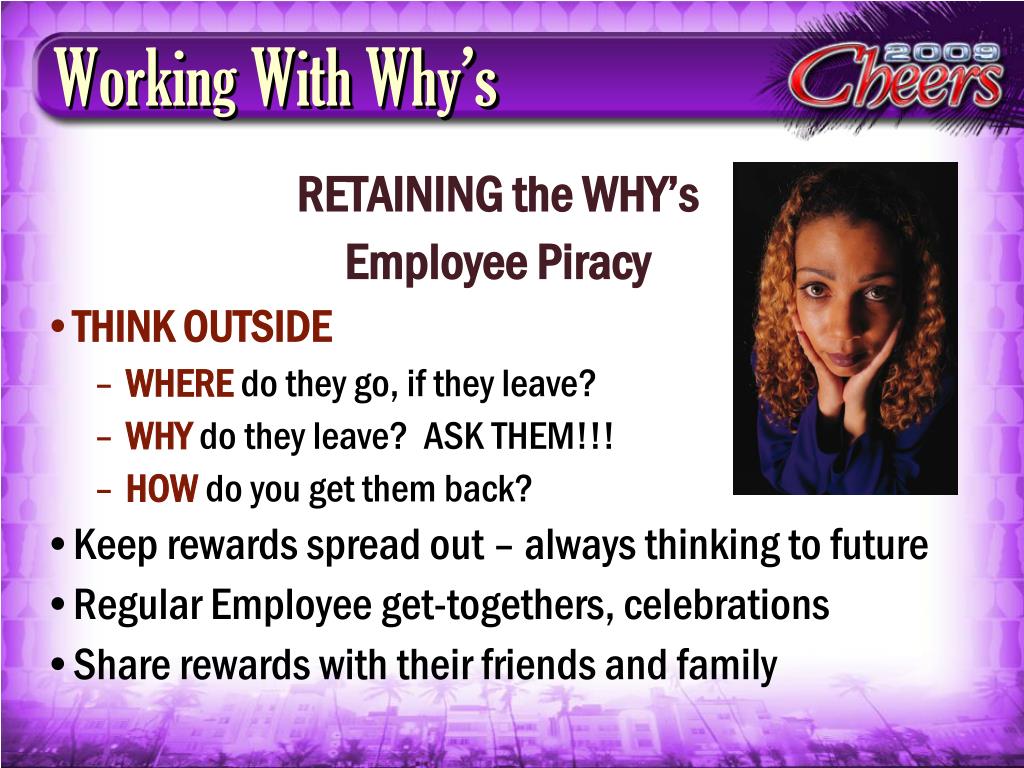 Working With Why's

2009 Cheers

RETAINING the WHY's
Employee Piracy

• THINK OUTSIDE
– WHERE do they go, if they leave?
– WHY do they leave? ASK THEM!!!
– HOW do you get them back?
• Keep rewards spread out – always thinking to future
• Regular Employee get-togethers, celebrations
• Share rewards with their friends and family